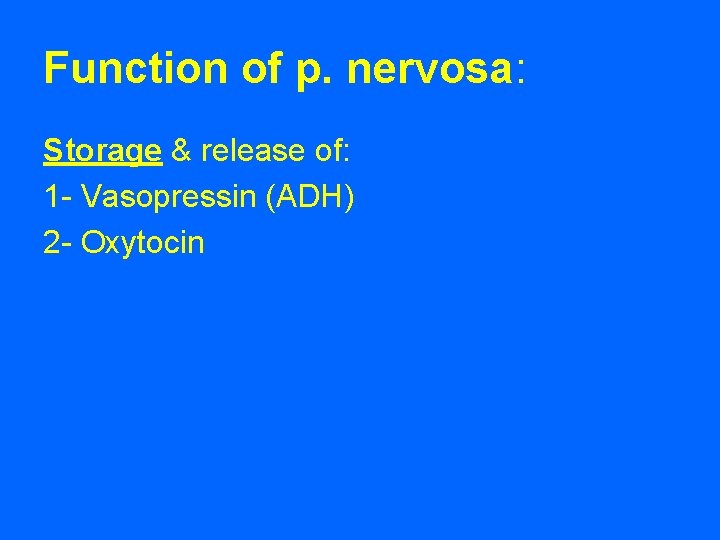 Function of p. nervosa:

Storage & release of:
1- Vasopressin (ADH)
2- Oxytocin